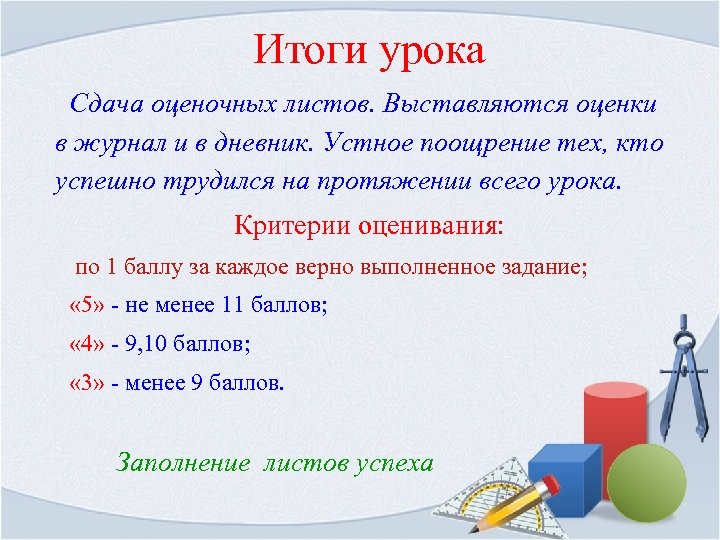 Итоги урока

Сдача оценочных листов. Выставляются оценки в журнал и в дневник. Устное поощрение тех, кто успешно трудился на протяжении всего урока.

Критерии оценивания:

по 1 баллу за каждое верно выполненное задание;

«5» - не менее 11 баллов;

«4» - 9,10 баллов;

«3» - менее 9 баллов.

Заполнение листов успеха